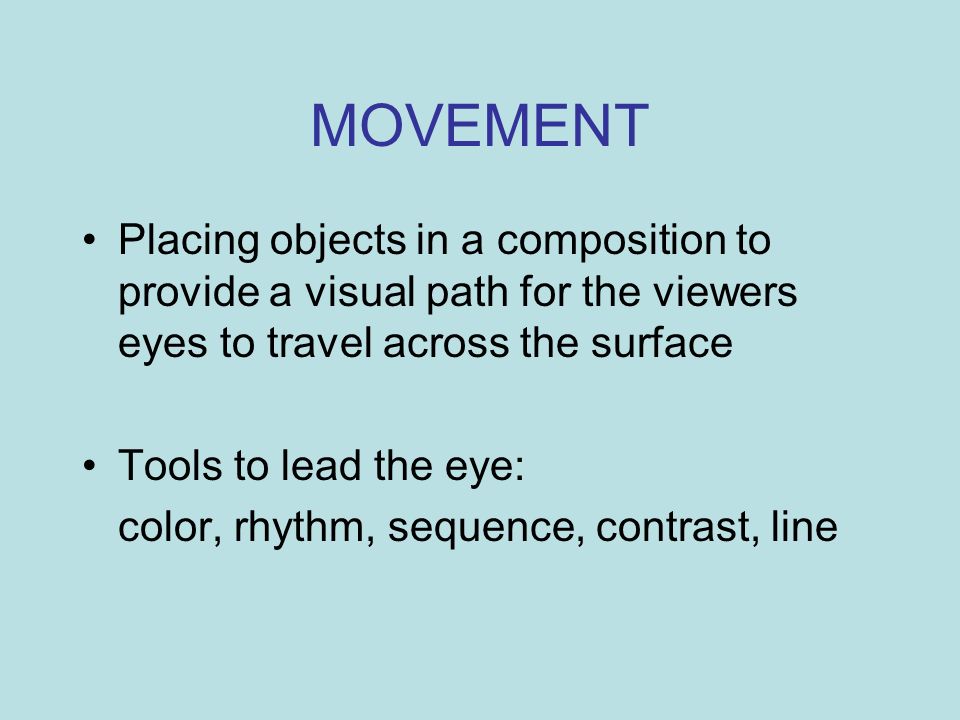 MOVEMENT

• Placing objects in a composition to provide a visual path for the viewers eyes to travel across the surface

• Tools to lead the eye:
color, rhythm, sequence, contrast, line